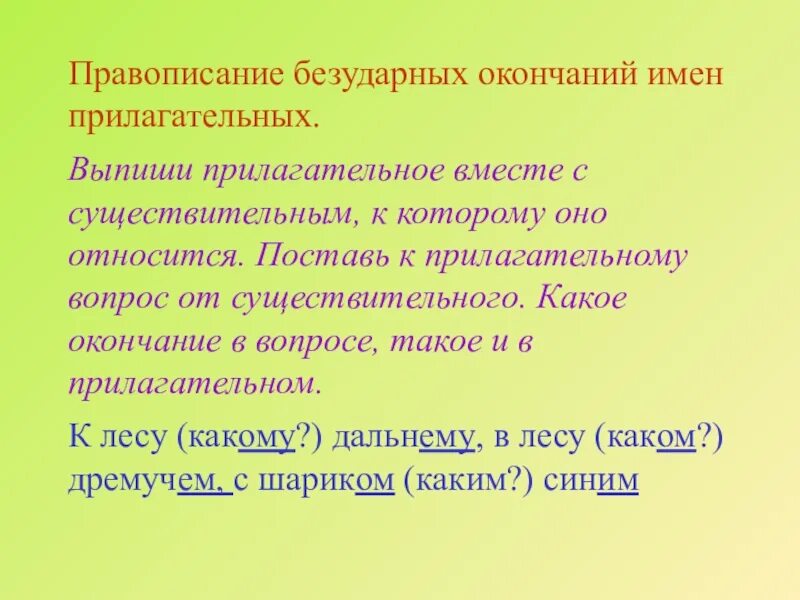 Правописание безударных окончаний имен прилагательных.

Выпиши прилагательное вместе с существительным, к которому оно относится. Поставь к прилагательному вопрос от существительного. Какое окончание в вопросе, такое и в прилагательном.

К лесу (какому?) дальнему, в лесу (каком?) дремучем, с шариком (каким?) синим